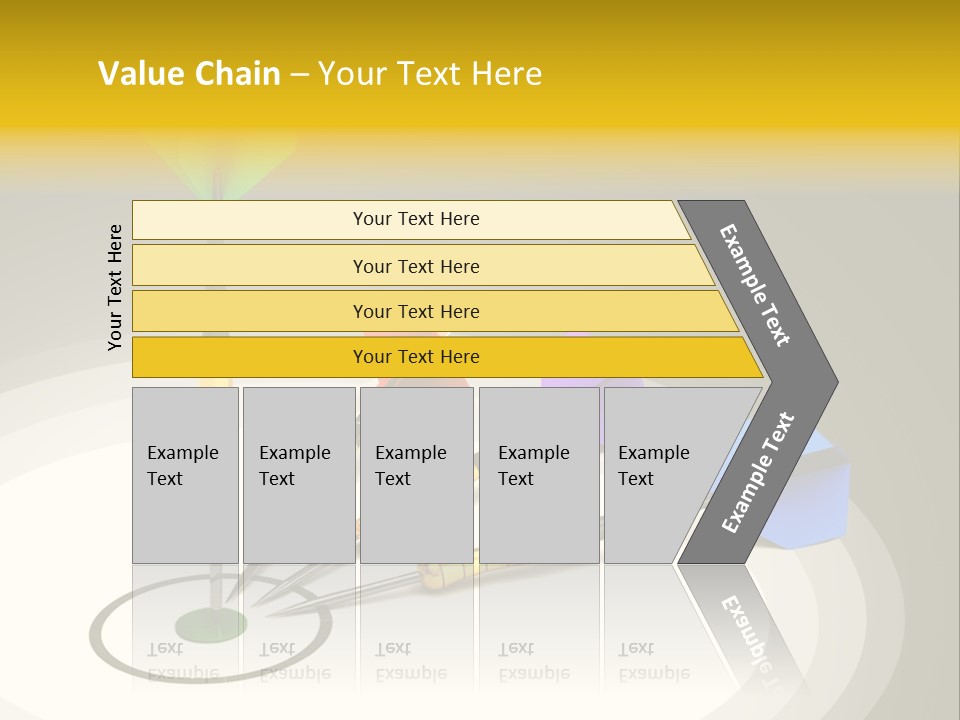 Value Chain – Your Text Here

Your Text Here

Your Text Here

Your Text Here

Your Text Here

Your Text Here

Example Text

Example Text

Example Text

Example Text

Example Text

Example Text

Example Text